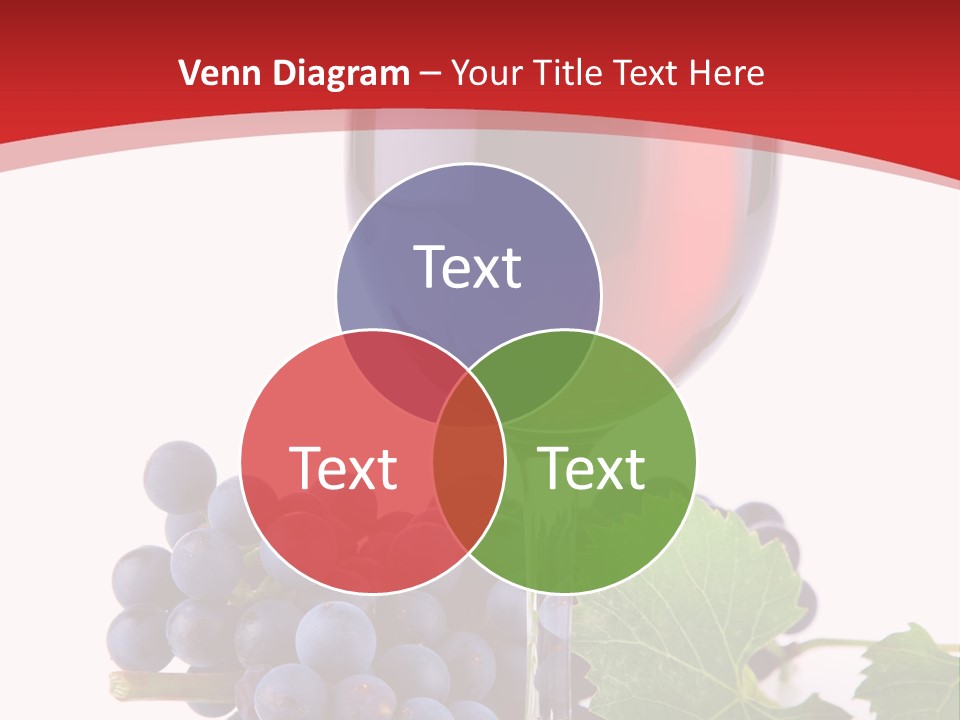 Venn Diagram – Your Title Text Here

Text

Text

Text